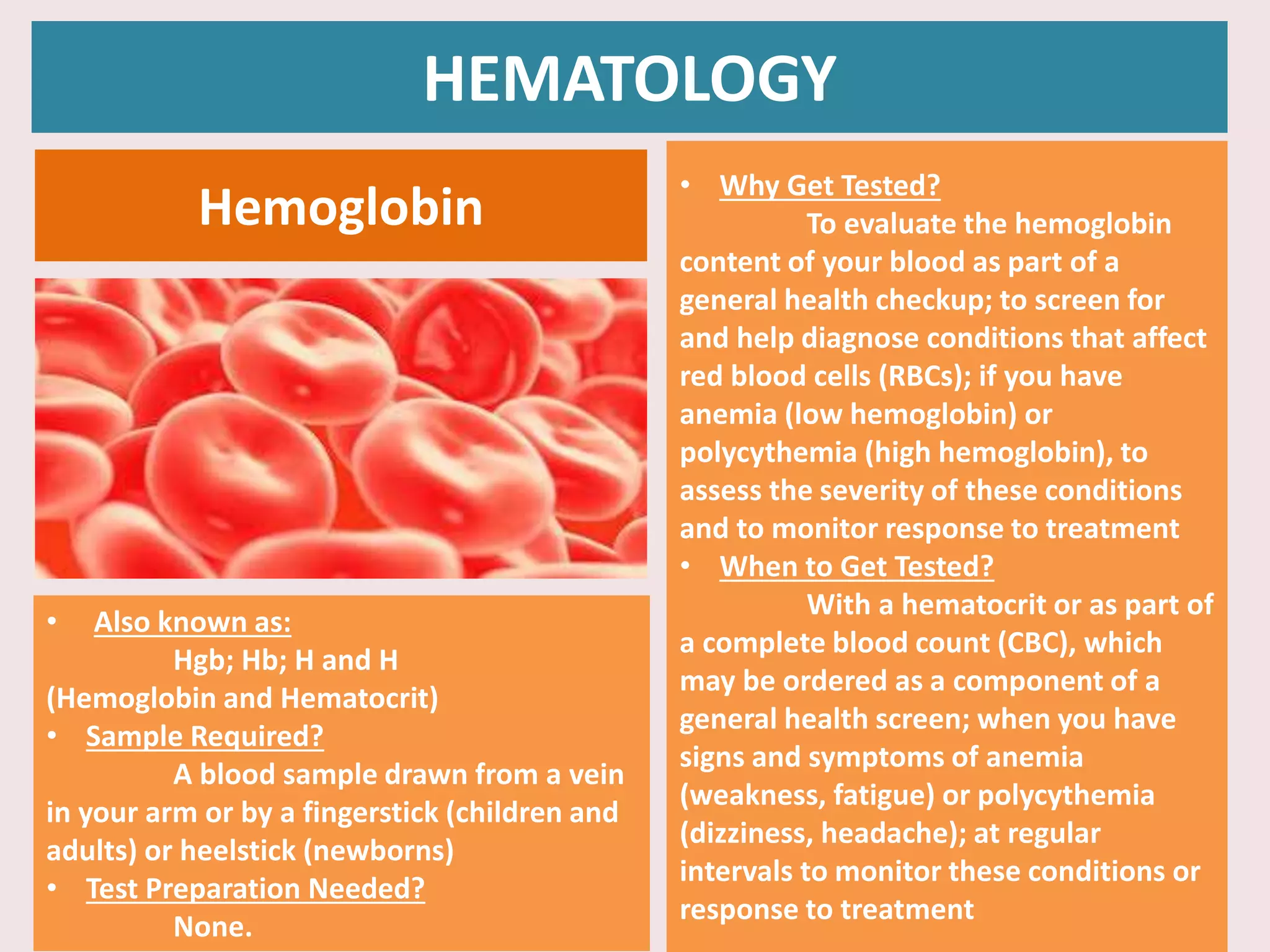 HEMATOLOGY

Hemoglobin

• Also known as:
Hgb; Hb; H and H (Hemoglobin and Hematocrit)
• Sample Required?
A blood sample drawn from a vein in your arm or by a fingerstick (children and adults) or heelstick (newborns)
• Test Preparation Needed?
None.

• Why Get Tested?
To evaluate the hemoglobin content of your blood as part of a general health checkup; to screen for and help diagnose conditions that affect red blood cells (RBCs); if you have anemia (low hemoglobin) or polycythemia (high hemoglobin), to assess the severity of these conditions and to monitor response to treatment
• When to Get Tested?
With a hematocrit or as part of a complete blood count (CBC), which may be ordered as a component of a general health screen; when you have signs and symptoms of anemia (weakness, fatigue) or polycythemia (dizziness, headache); at regular intervals to monitor these conditions or response to treatment